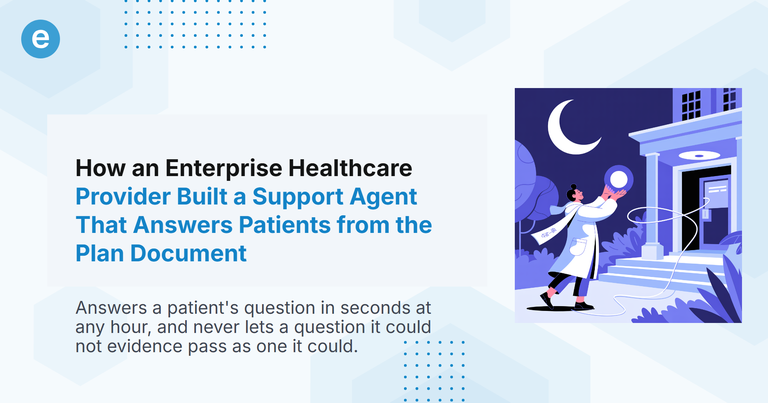 e

How an Enterprise Healthcare Provider Built a Support Agent That Answers Patients from the Plan Document

Answers a patient's question in seconds at any hour, and never lets a question it could not evidence pass as one it could.